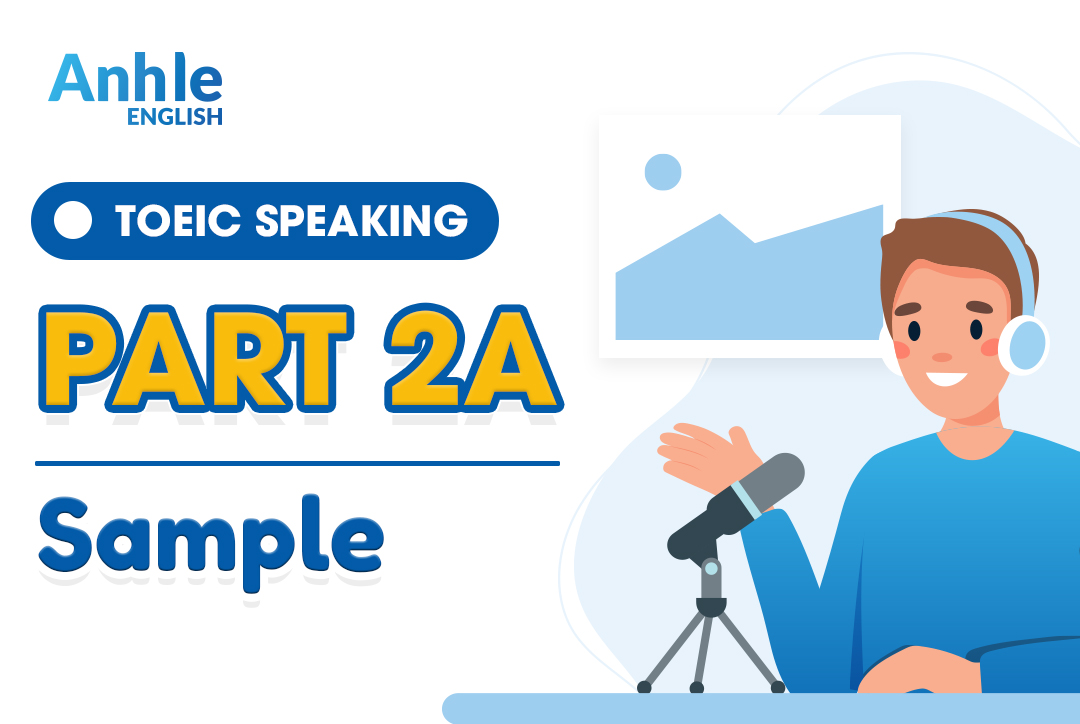 Anhle
ENGLISH

TOEIC SPEAKING

PART 2A

Sample